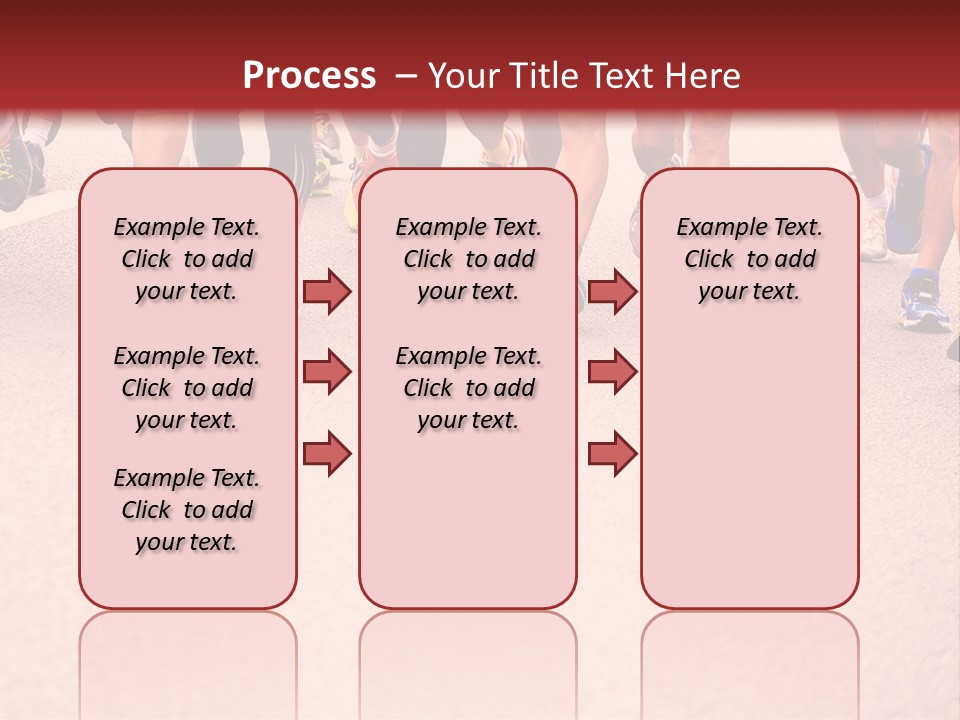 Process – Your Title Text Here

Example Text. Click to add your text.

Example Text. Click to add your text.

Example Text. Click to add your text.

Example Text. Click to add your text.

Example Text. Click to add your text.

Example Text. Click to add your text.